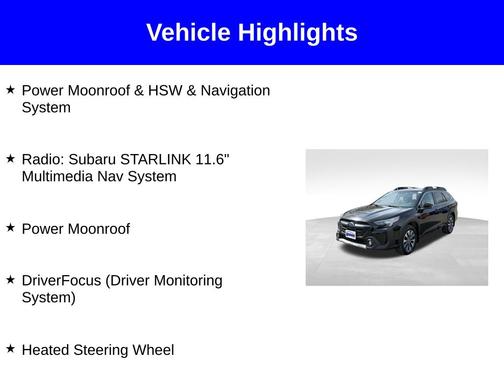 Vehicle Highlights

★ Power Moonroof & HSW & Navigation System

★ Radio: Subaru STARLINK 11.6" Multimedia Nav System

★ Power Moonroof

★ DriverFocus (Driver Monitoring System)

★ Heated Steering Wheel